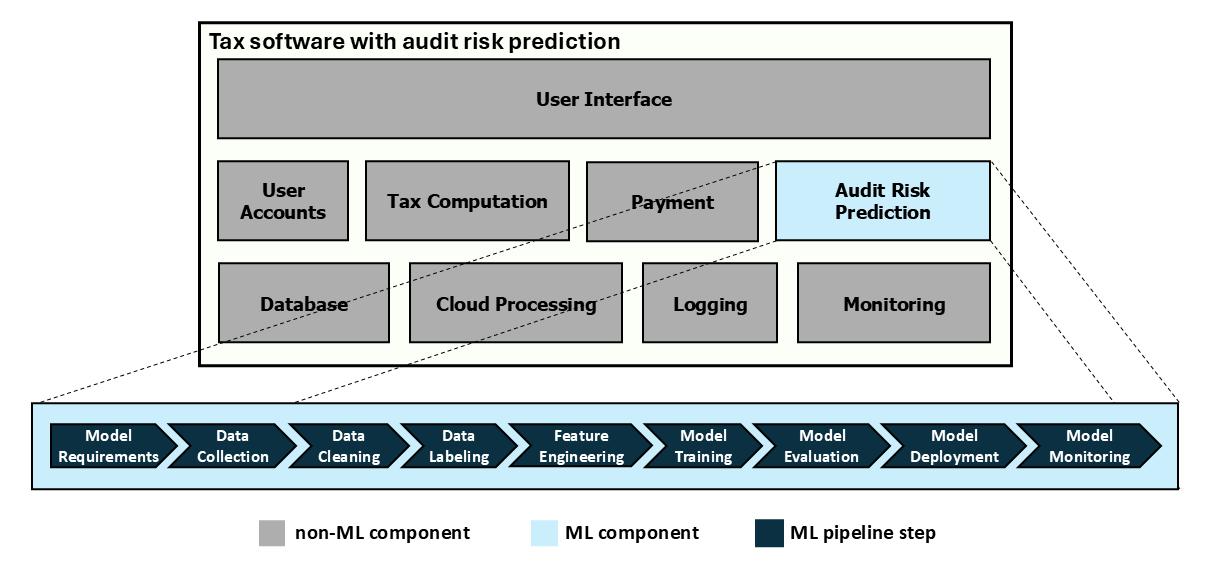 Tax software with audit risk prediction

User Interface

User Accounts

Tax Computation

Payment

Audit Risk Prediction

Database

Cloud Processing

Logging

Monitoring

Model Requirements

Data Collection

Data Cleaning

Data Labeling

Feature Engineering

Model Training

Model Evaluation

Model Deployment

Model Monitoring

non-ML component

ML component

ML pipeline step